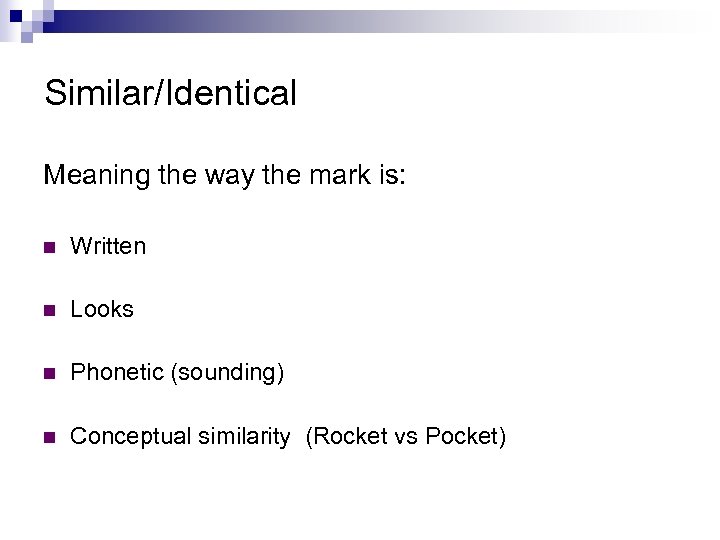 Similar/Identical

Meaning the way the mark is:

- Written
- Looks
- Phonetic (sounding)
- Conceptual similarity (Rocket vs Pocket)